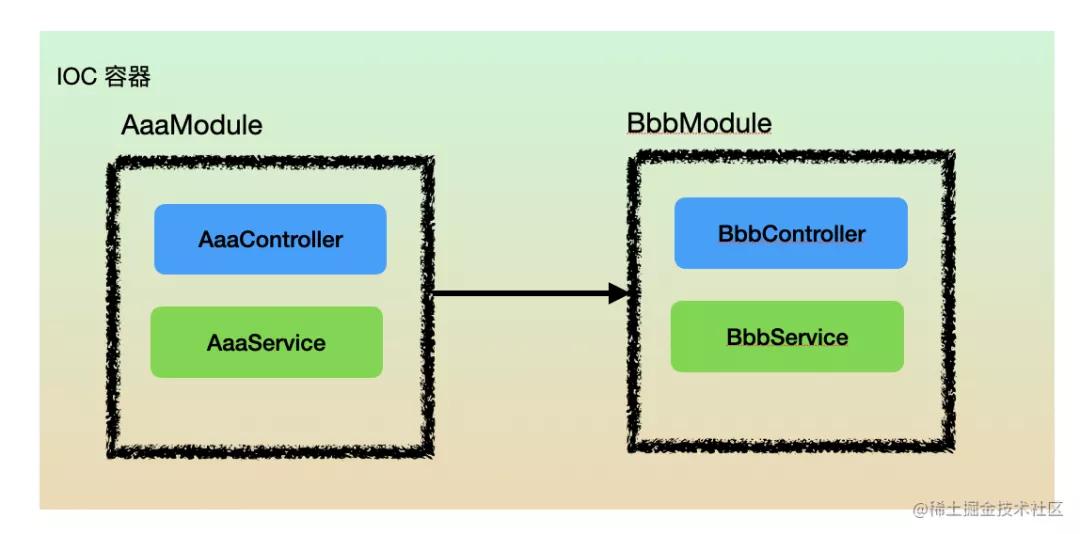 IOC 容器

AaaModule

AaaController

AaaService

BbbModule

BbbController

BbbService

@稀土掘金技术社区